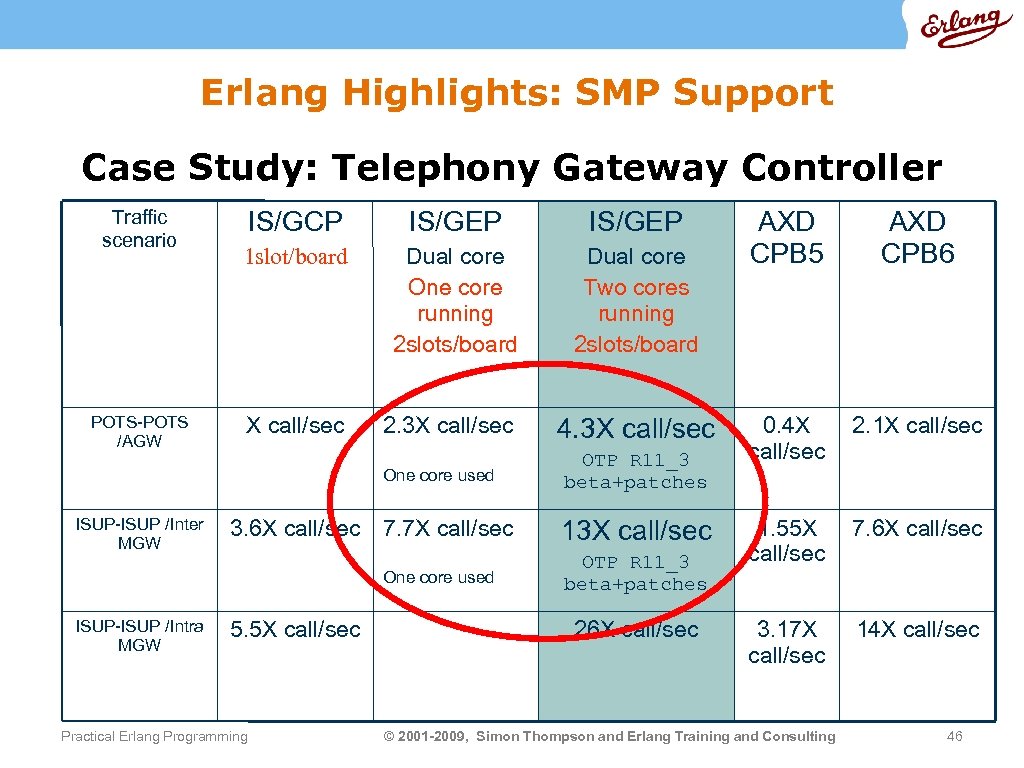 Erlang

Erlang Highlights: SMP Support

Case Study: Telephony Gateway Controller

| Traffic scenario | IS/GCP 1slot/board | IS/GEP Dual core One core running 2slots/board | IS/GEP Dual core Two cores running 2slots/board | AXD CPB5 | AXD CPB6 |
|---|---|---|---|---|---|
| POTS-POTS /AGW | X call/sec | 2.3X call/sec One core used | 4.3X call/sec OTP R11_3 beta+patches | 0.4X call/sec | 2.1X call/sec |
| ISUP-ISUP /Inter MGW | 3.6X call/sec | 7.7X call/sec One core used | 13X call/sec OTP R11_3 beta+patches | 1.55X call/sec | 7.6X call/sec |
| ISUP-ISUP /Intra MGW | 5.5X call/sec | | 26X call/sec | 3.17X call/sec | 14X call/sec |

Practical Erlang Programming

© 2001-2009, Simon Thompson and Erlang Training and Consulting

46